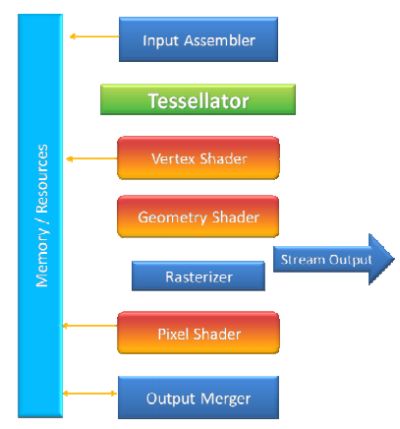 Memory / Resources

Input Assembler

Tessellator

Vertex Shader

Geometry Shader

Stream Output

Rasterizer

Pixel Shader

Output Merger